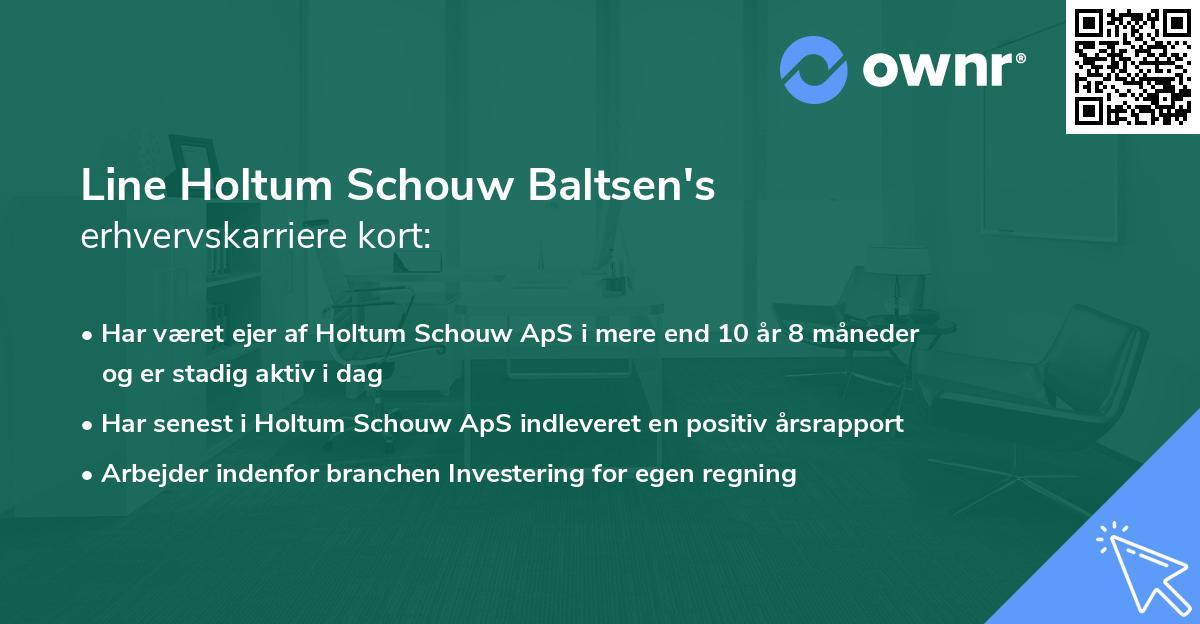 ownr®

Line Holtum Schouw Baltsen's erhvervskarriere kort:

• Har været ejer af Holtum Schouw ApS i mere end 10 år 8 måneder og er stadig aktiv i dag
• Har senest i Holtum Schouw ApS indleveret en positiv årsrapport
• Arbejder indenfor branchen Investering for egen regning